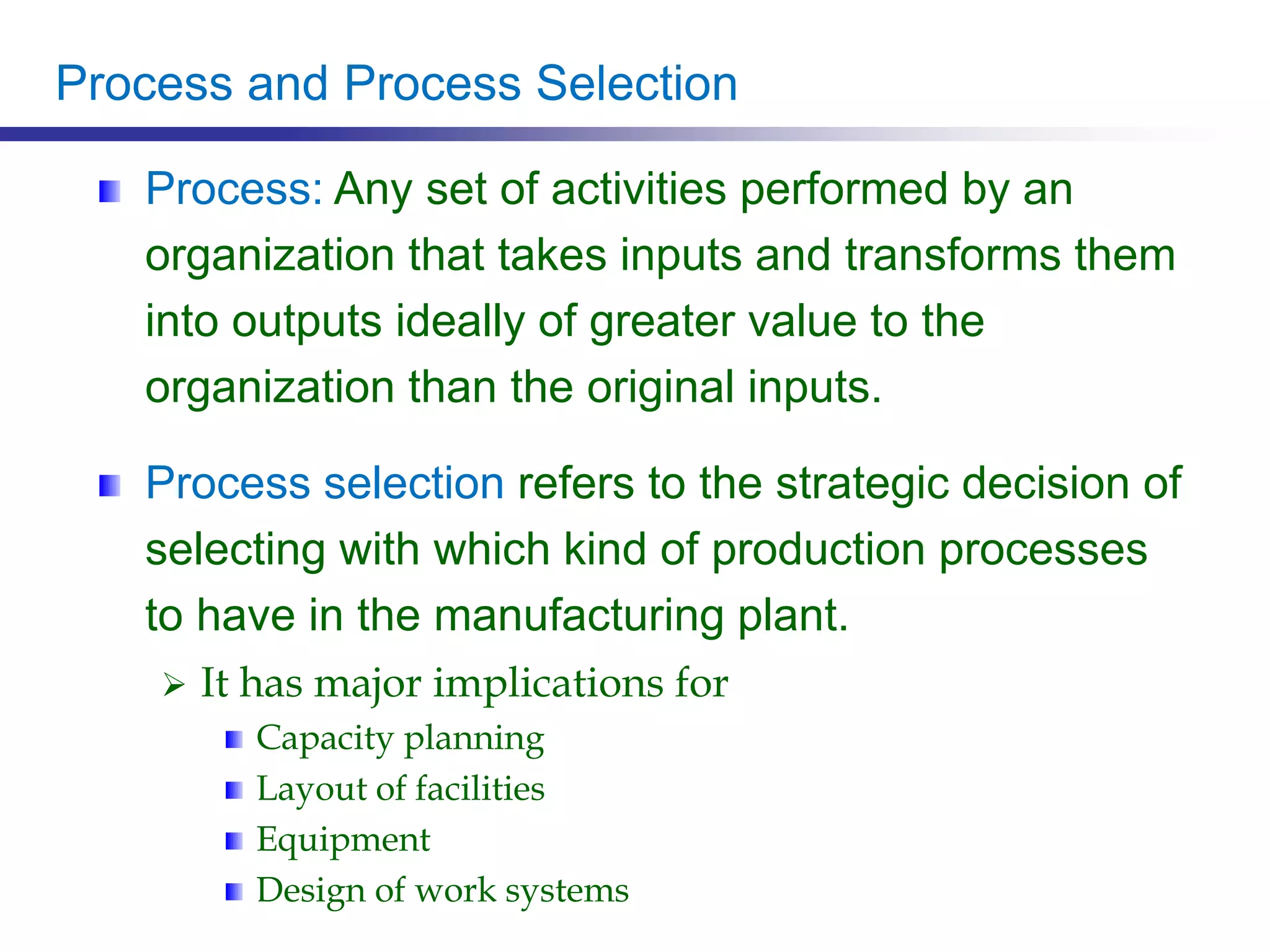 Process and Process Selection

Process: Any set of activities performed by an organization that takes inputs and transforms them into outputs ideally of greater value to the organization than the original inputs.

Process selection refers to the strategic decision of selecting with which kind of production processes to have in the manufacturing plant.

It has major implications for

Capacity planning

Layout of facilities

Equipment

Design of work systems